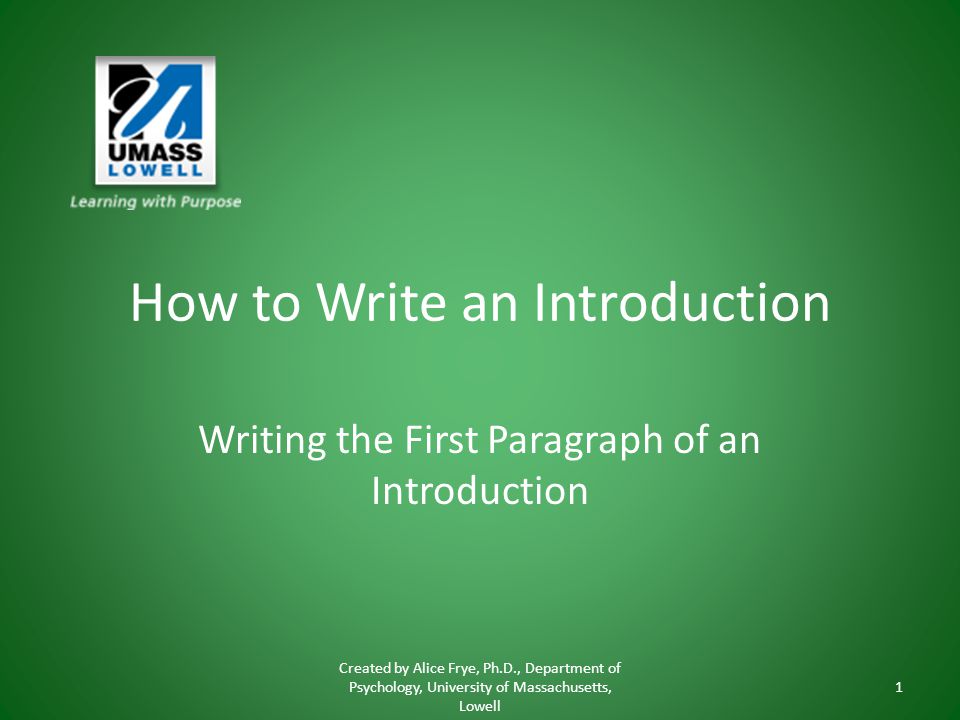 UMASS
LOWELL
Learning with Purpose

How to Write an Introduction

Writing the First Paragraph of an Introduction

Created by Alice Frye, Ph.D., Department of Psychology, University of Massachusetts, Lowell

1